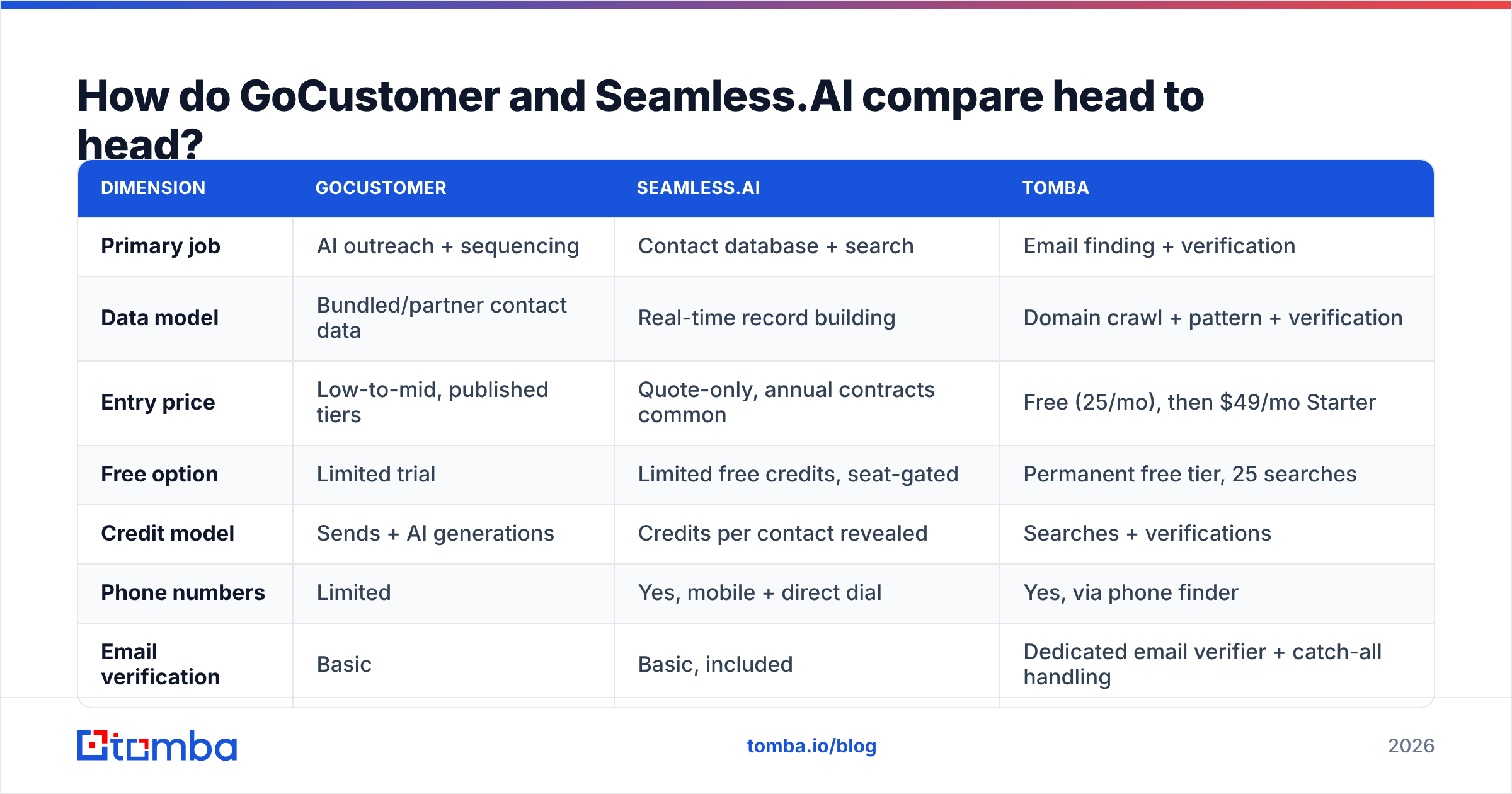 How do GoCustomer and Seamless.AI compare head to head?

| DIMENSION | GOCUSTOMER | SEAMLESS.AI | TOMBA |
|---|---|---|---|
| Primary job | AI outreach + sequencing | Contact database + search | Email finding + verification |
| Data model | Bundled/partner contact data | Real-time record building | Domain crawl + pattern + verification |
| Entry price | Low-to-mid, published tiers | Quote-only, annual contracts common | Free (25/mo), then \$49/mo Starter |
| Free option | Limited trial | Limited free credits, seat-gated | Permanent free tier, 25 searches |
| Credit model | Sends + AI generations | Credits per contact revealed | Searches + verifications |
| Phone numbers | Limited | Yes, mobile + direct dial | Yes, via phone finder |
| Email verification | Basic | Basic, included | Dedicated email verifier + catch-all handling |

tomba

tomba.io/blog

2026